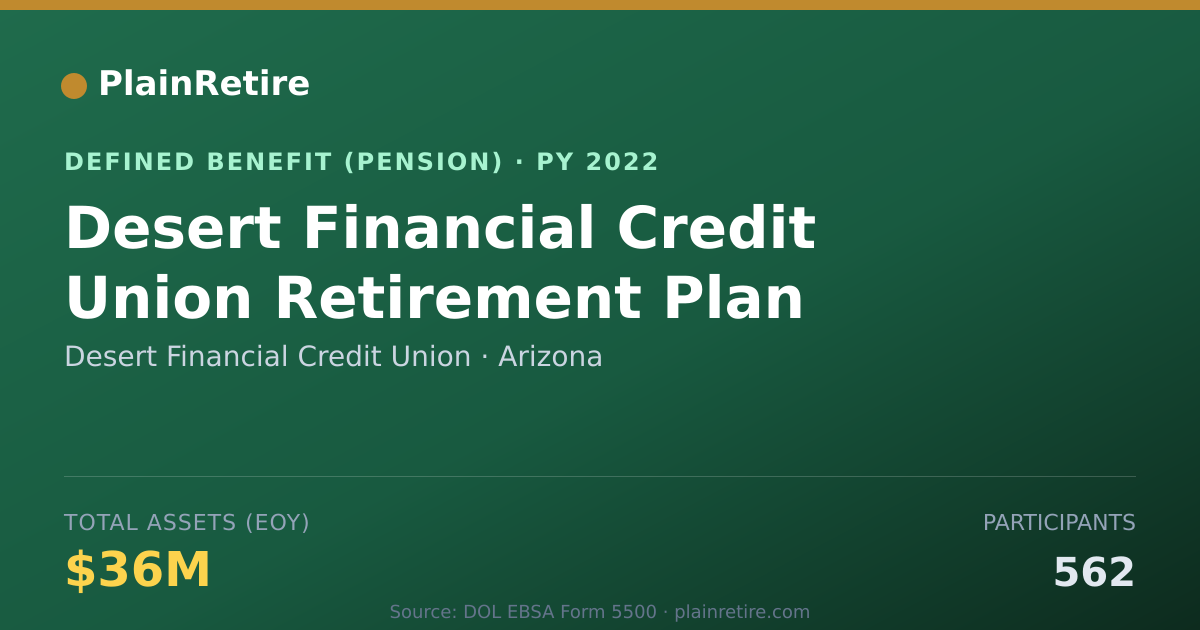 PlainRetire

DEFINED BENEFIT (PENSION) · PY 2022

Desert Financial Credit Union Retirement Plan

Desert Financial Credit Union · Arizona

TOTAL ASSETS (EOY)

$36M

PARTICIPANTS

562

Source: DOL EBSA Form 5500 · plainretire.com